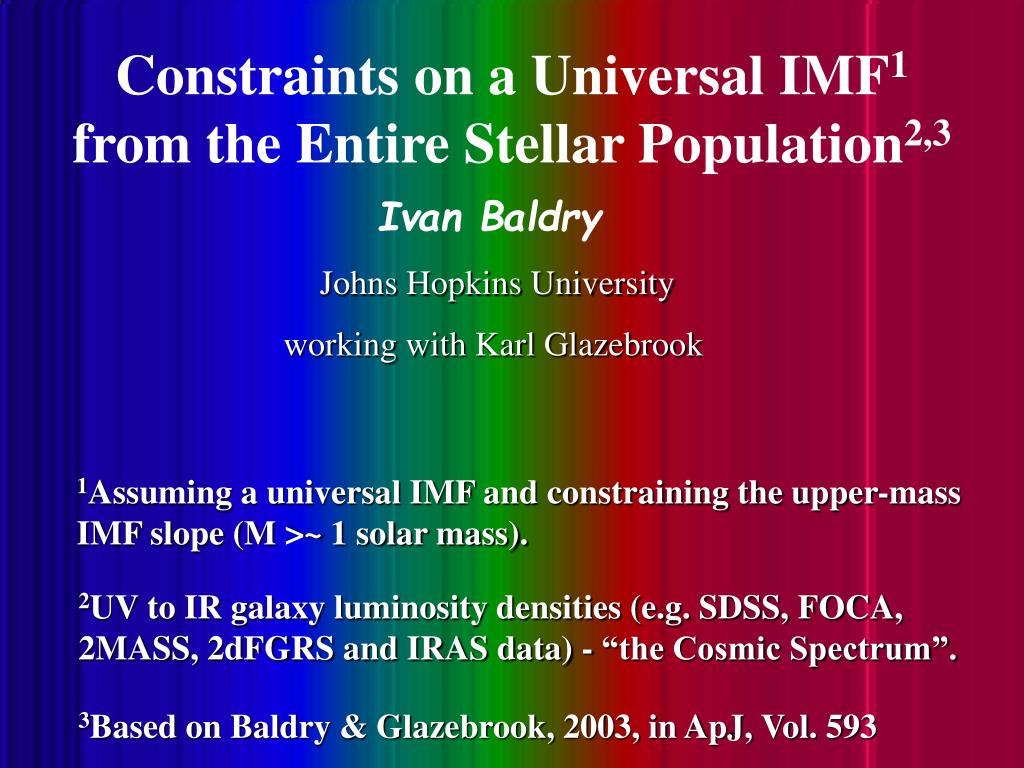 Constraints on a Universal IMF$^1$ from the Entire Stellar Population$^{2,3}$

Ivan Baldry

Johns Hopkins University

working with Karl Glazebrook

$^1$Assuming a universal IMF and constraining the upper-mass IMF slope (M >~ 1 solar mass).

$^2$UV to IR galaxy luminosity densities (e.g. SDSS, FOCA, 2MASS, 2dFGRS and IRAS data) - “the Cosmic Spectrum”.

$^3$Based on Baldry & Glazebrook, 2003, in ApJ, Vol. 593